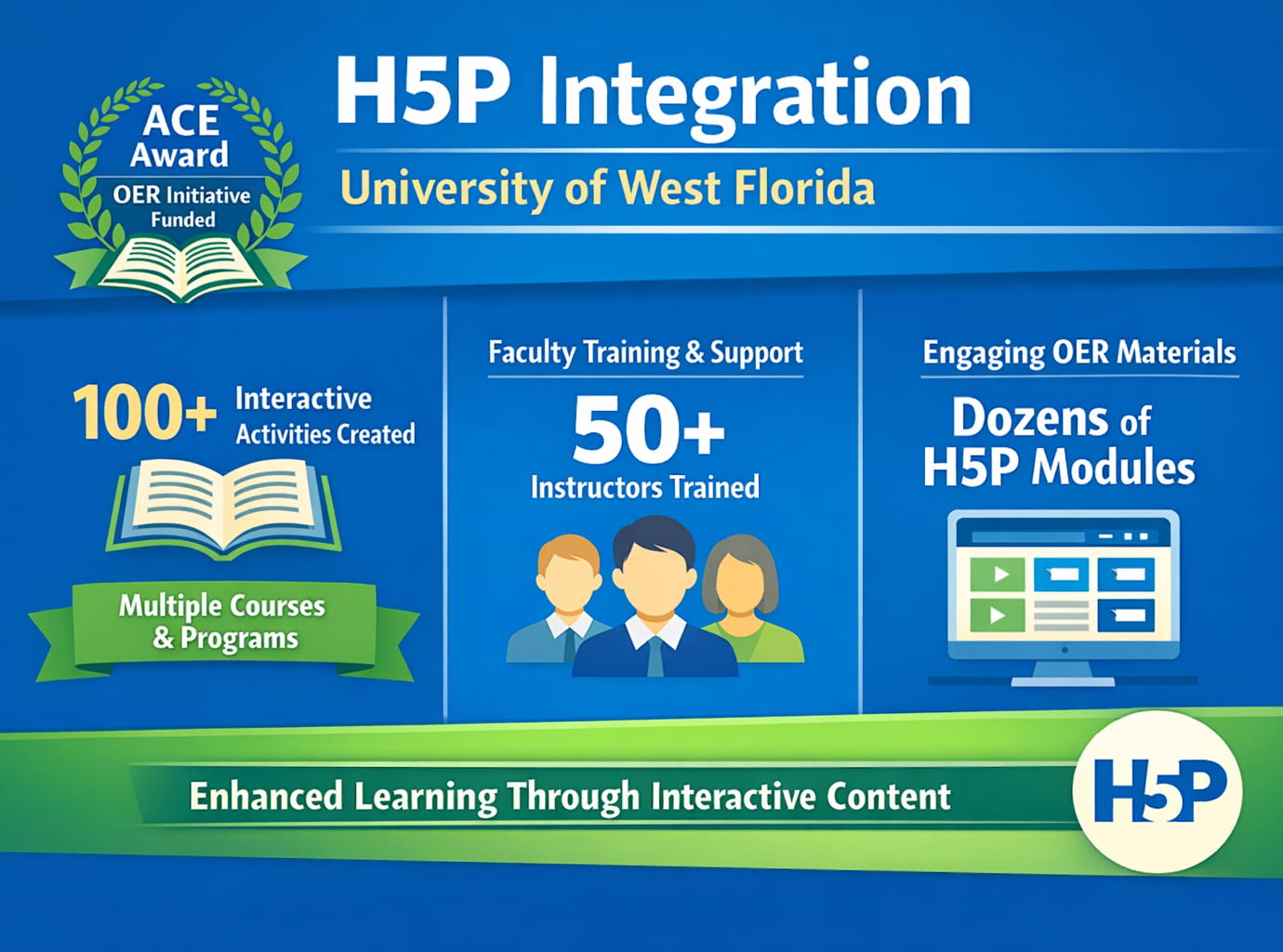 ACE Award
OER Initiative Funded

H5P Integration
University of West Florida

100+ Interactive Activities Created

Multiple Courses & Programs

Faculty Training & Support
50+
Instructors Trained

Engaging OER Materials
Dozens of H5P Modules

Enhanced Learning Through Interactive Content

H5P